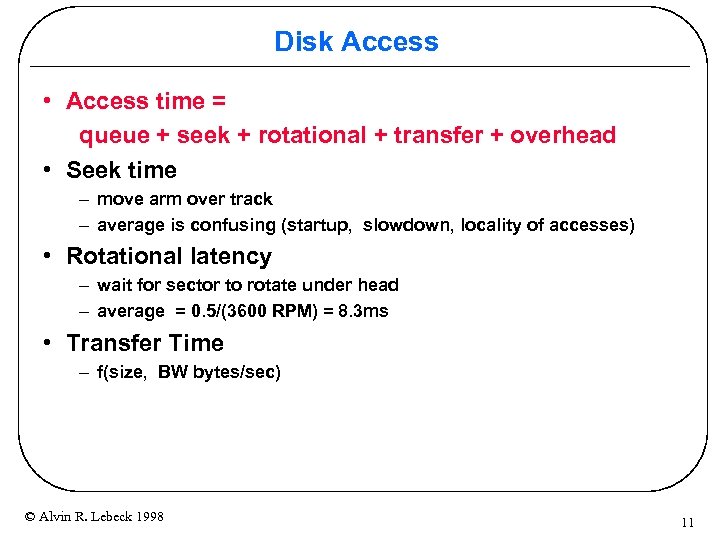 Disk Access

• Access time =
queue + seek + rotational + transfer + overhead
• Seek time
– move arm over track
– average is confusing (startup, slowdown, locality of accesses)
• Rotational latency
– wait for sector to rotate under head
– average = 0.5/(3600 RPM) = 8.3ms
• Transfer Time
– f(size, BW bytes/sec)

© Alvin R. Lebeck 1998

11